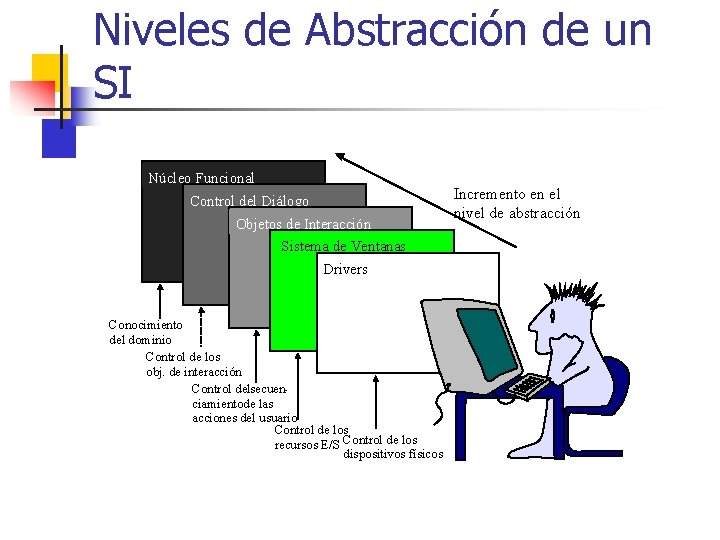 Niveles de Abstracción de un SI

Núcleo Funcional

Control del Diálogo

Objetos de Interacción

Sistema de Ventanas

Drivers

Incremento en el nivel de abstracción

Conocimiento del dominio

Control de los obj. de interacción

Control delsecuenciamientode las acciones del usuario

Control de los recursos E/S

Control de los dispositivos físicos